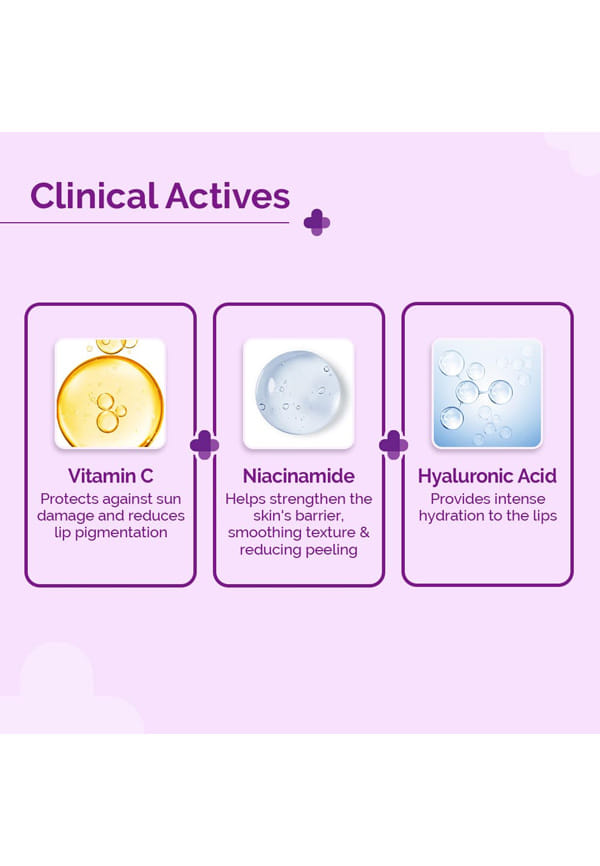 Clinical Actives

Vitamin C
Protects against sun damage and reduces lip pigmentation

Niacinamide
Helps strengthen the skin's barrier, smoothing texture & reducing peeling

Hyaluronic Acid
Provides intense hydration to the lips